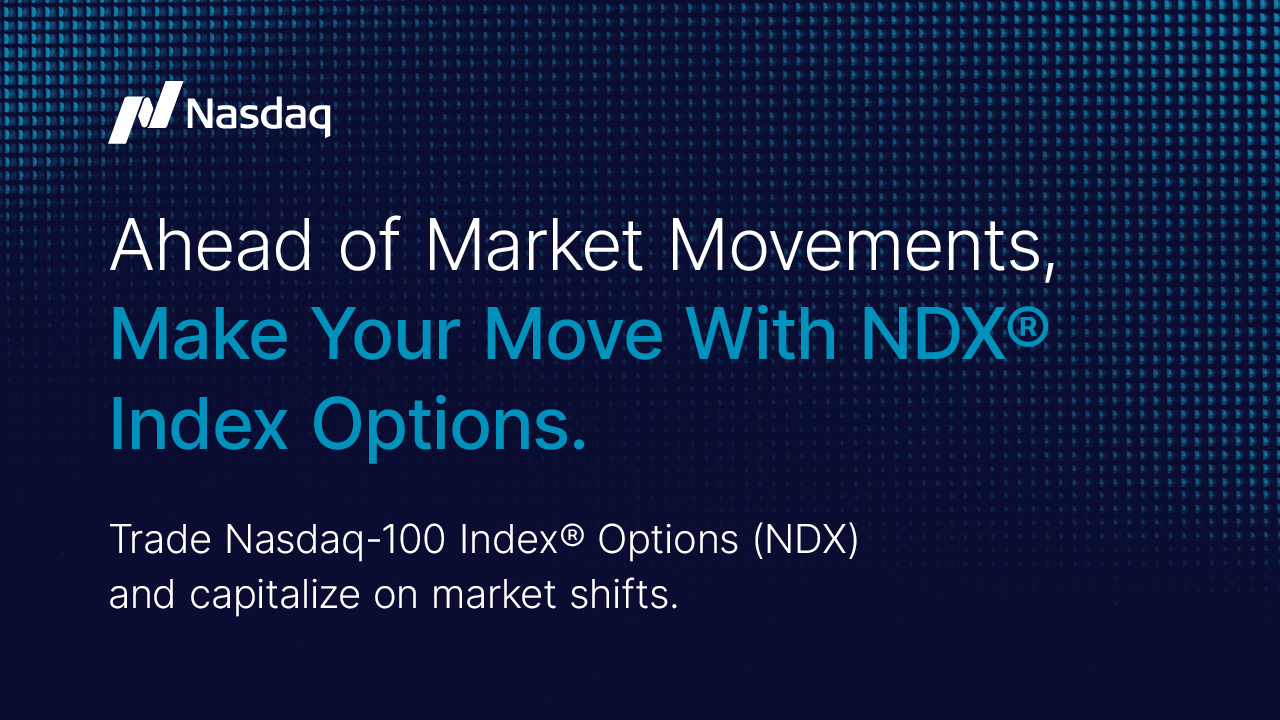 Nasdaq

Ahead of Market Movements, Make Your Move With NDX® Index Options.

Trade Nasdaq-100 Index® Options (NDX) and capitalize on market shifts.